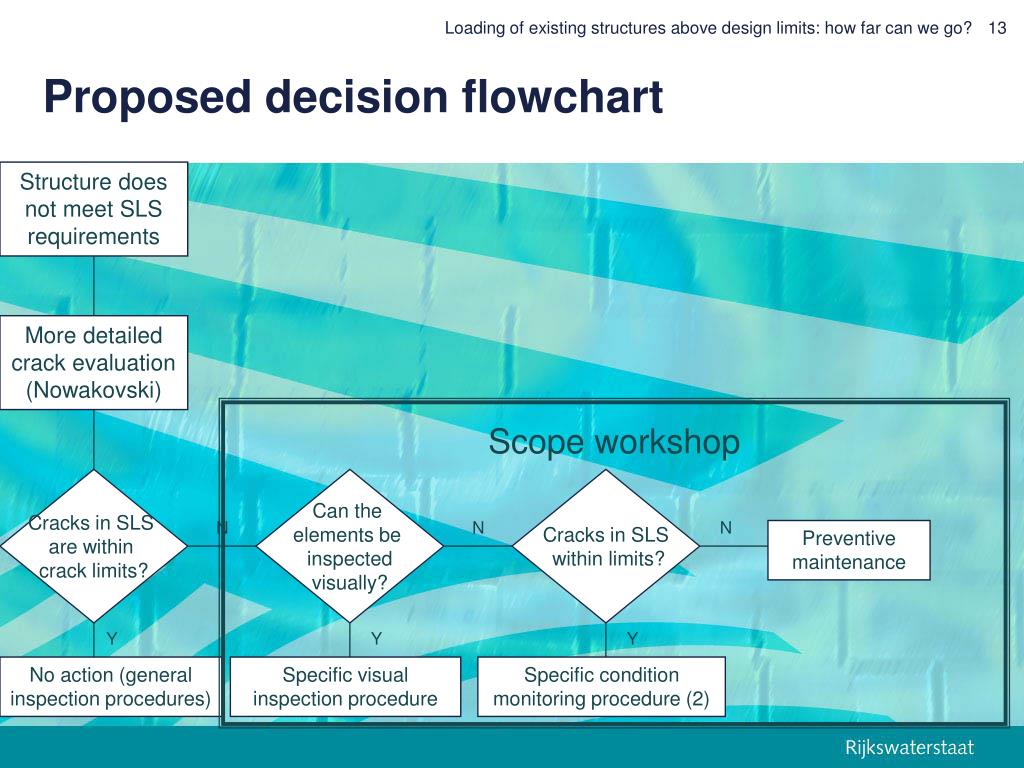 Loading of existing structures above design limits: how far can we go? 13

Proposed decision flowchart

Structure does not meet SLS requirements

More detailed crack evaluation (Nowakovski)

Scope workshop

Cracks in SLS are within crack limits?

N

Can the elements be inspected visually?

N

Cracks in SLS within limits?

N

Preventive maintenance

Y

Y

Y

No action (general inspection procedures)

Specific visual inspection procedure

Specific condition monitoring procedure (2)

Rijkswaterstaat